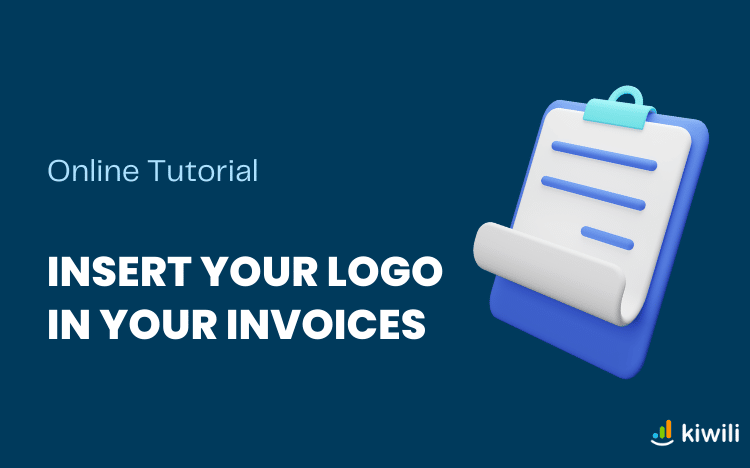 Online Tutorial

INSERT YOUR LOGO IN YOUR INVOICES

kiwili